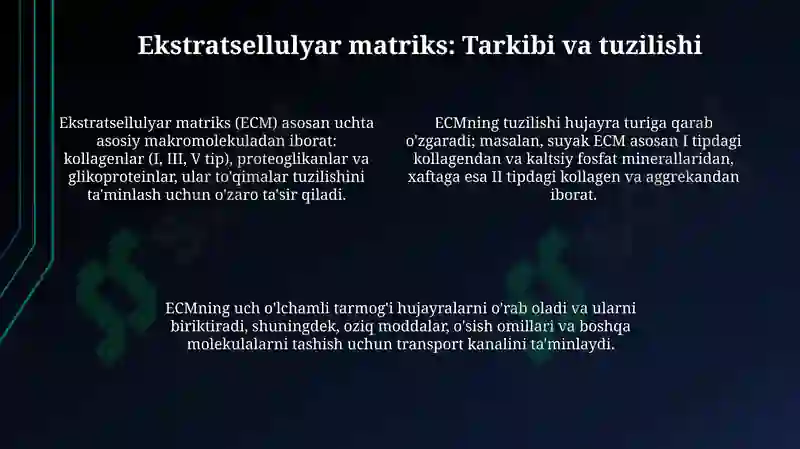 Ekstratsellulyar matriks: Tarkibi va tuzilishi

Ekstratsellulyar matriks (ECM) asosan uchta asosiy makromolekuladan iborat: kollagenlar (I, III, V tip), proteoglikanlar va glikoproteinlar, ular to'qimalar tuzilishini ta'minlash uchun o'zaro ta'sir qiladi.

ECMning tuzilishi hujayra turiga qarab o'zgaradi; masalan, suyak ECM asosan I tipdagi kollagendan va kaltsiy fosfat minerallaridan, xaftaga esa II tipdagi kollagen va aggrekandan iborat.

ECMning uch o'lchamli tarmog'i hujayralarni o'rab oladi va ularni biriktiradi, shuningdek, oziq moddalar, o'sish omillari va boshqa molekulalarni tashish uchun transport kanalini ta'minlaydi.